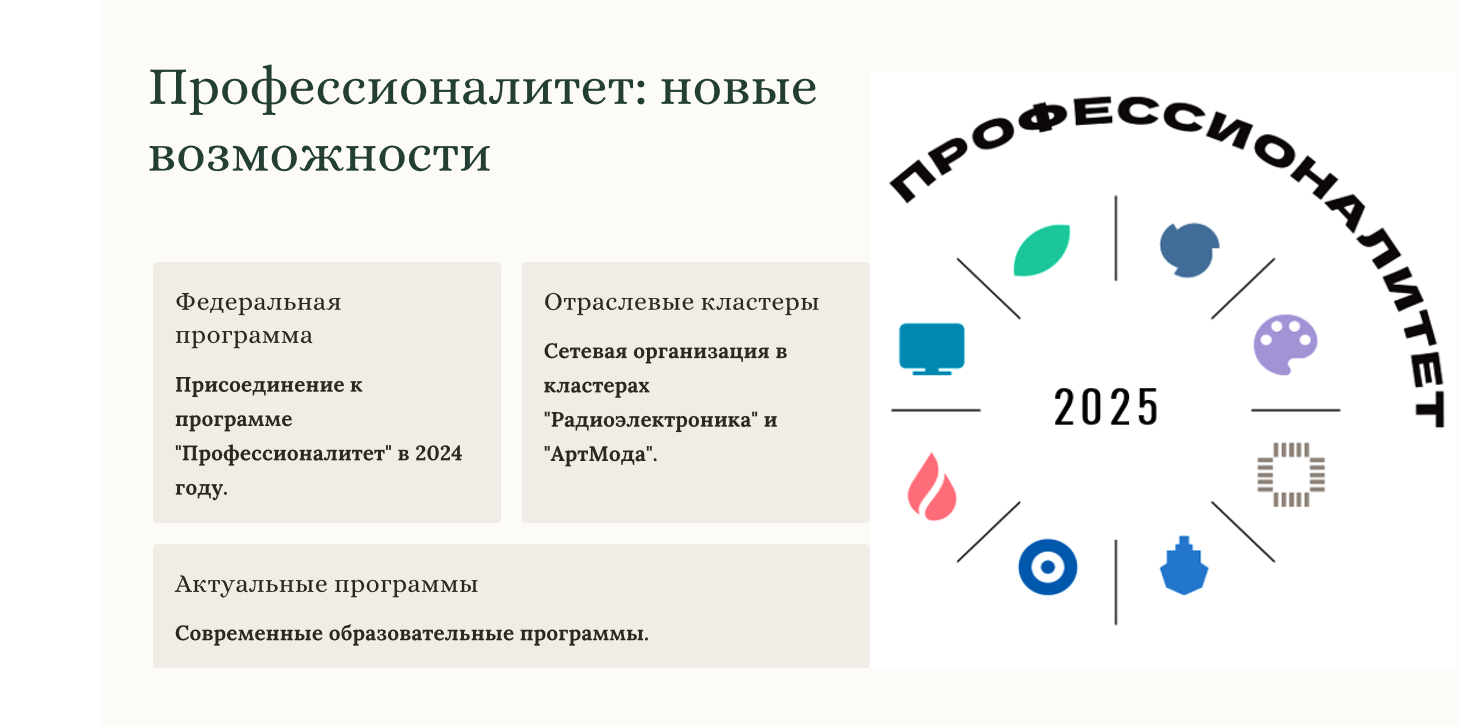 Профессионалитет: новые возможности

Федеральная программа

Присоединение к программе "Профессионалитет" в 2024 году.

Отраслевые кластеры

Сетевая организация в кластерах "Радиоэлектроника" и "АртМода".

Актуальные программы

Современные образовательные программы.

ПРОФЕССИОНАЛИТЕТ

2025